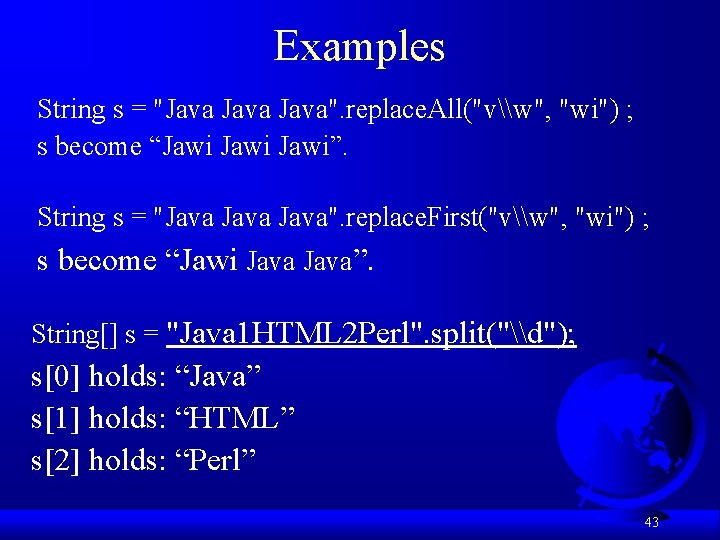 Examples

String s = "Java Java Java".replaceAll("v\\w", "wi") ;
s become “Jawi Jawi Jawi”.

String s = "Java Java Java".replaceFirst("v\\w", "wi") ;
s become “Jawi Java Java”.

String[] s = "Java1HTML2Perl".split("\\d");
s[0] holds: “Java”
s[1] holds: “HTML”
s[2] holds: “Perl”

43